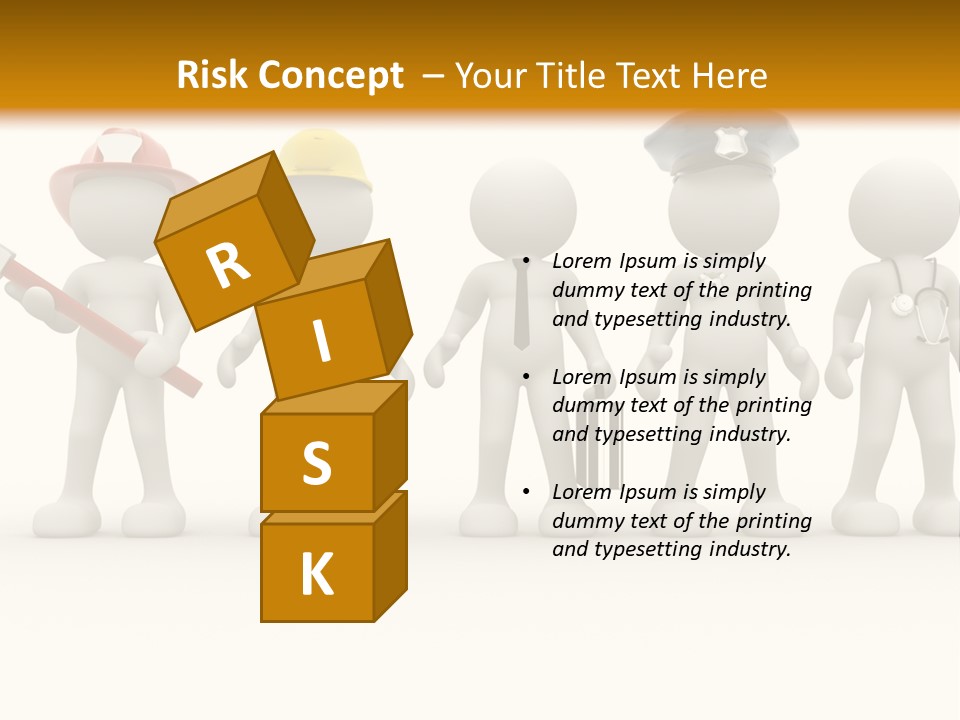 Risk Concept – Your Title Text Here

R
I
S
K

• Lorem Ipsum is simply dummy text of the printing and typesetting industry.

• Lorem Ipsum is simply dummy text of the printing and typesetting industry.

• Lorem Ipsum is simply dummy text of the printing and typesetting industry.